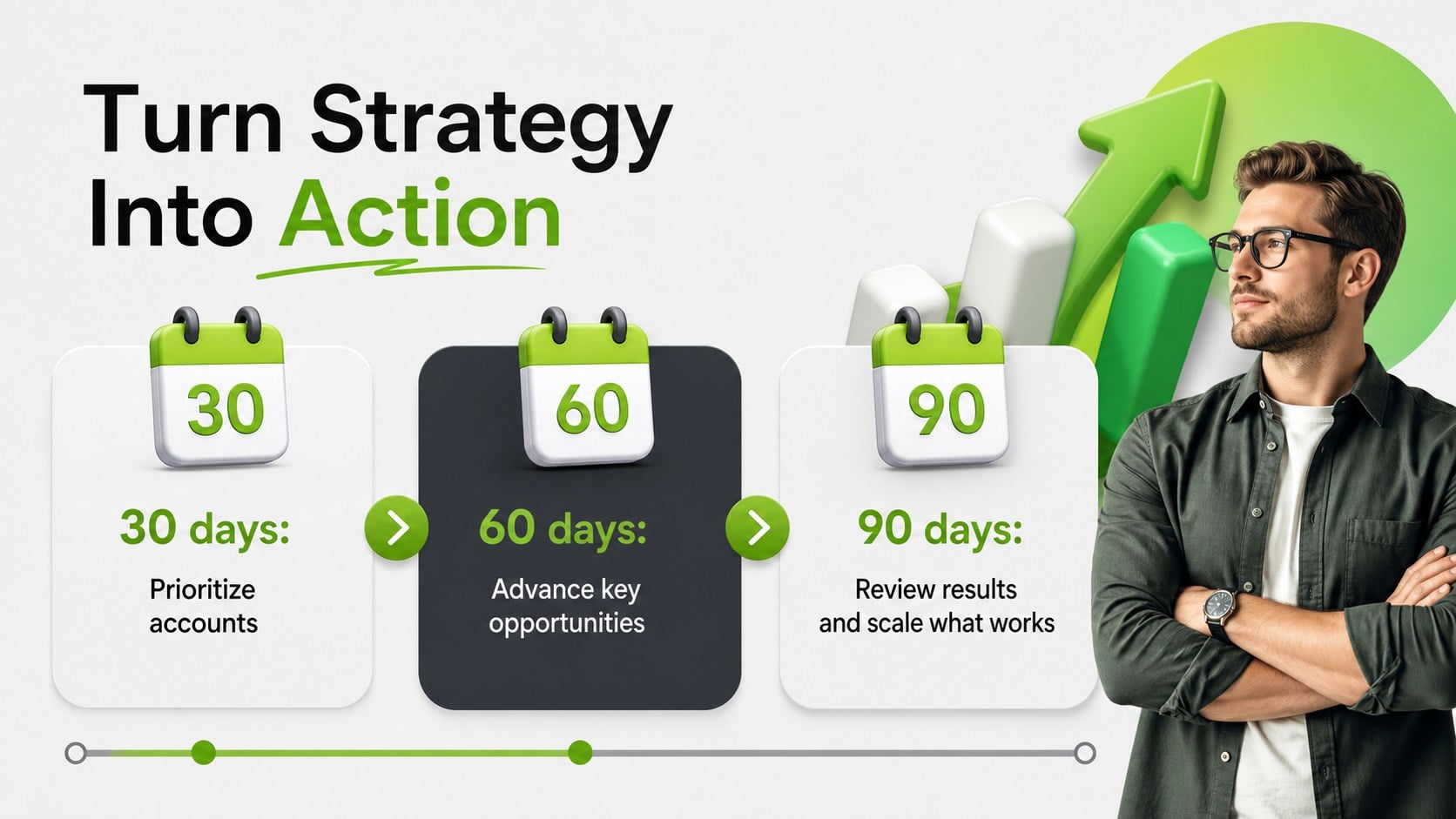 Turn Strategy Into Action

30

30 days:

Prioritize accounts

60

60 days:

Advance key opportunities

90

90 days:

Review results and scale what works